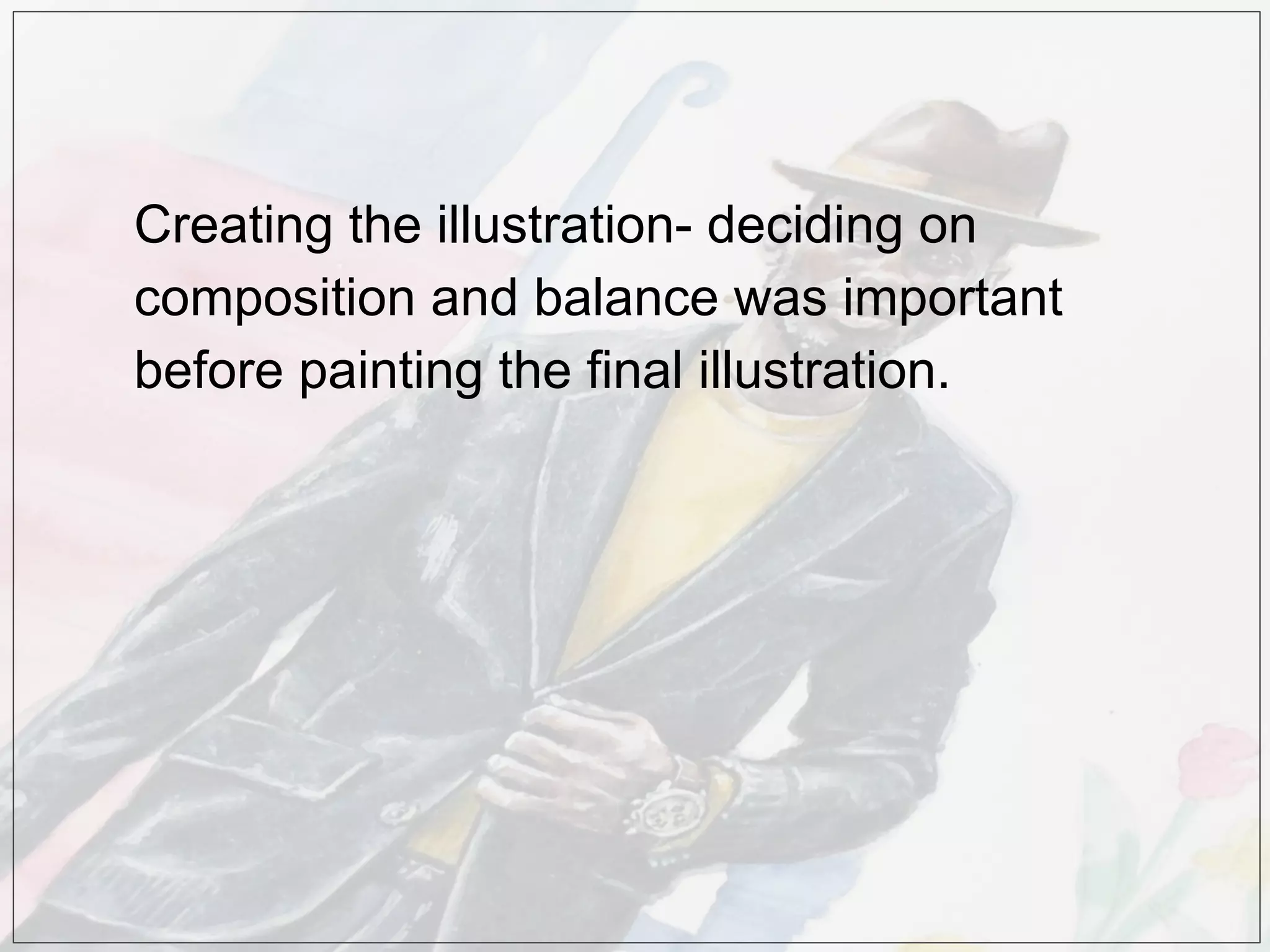 Creating the illustration- deciding on composition and balance was important before painting the final illustration.